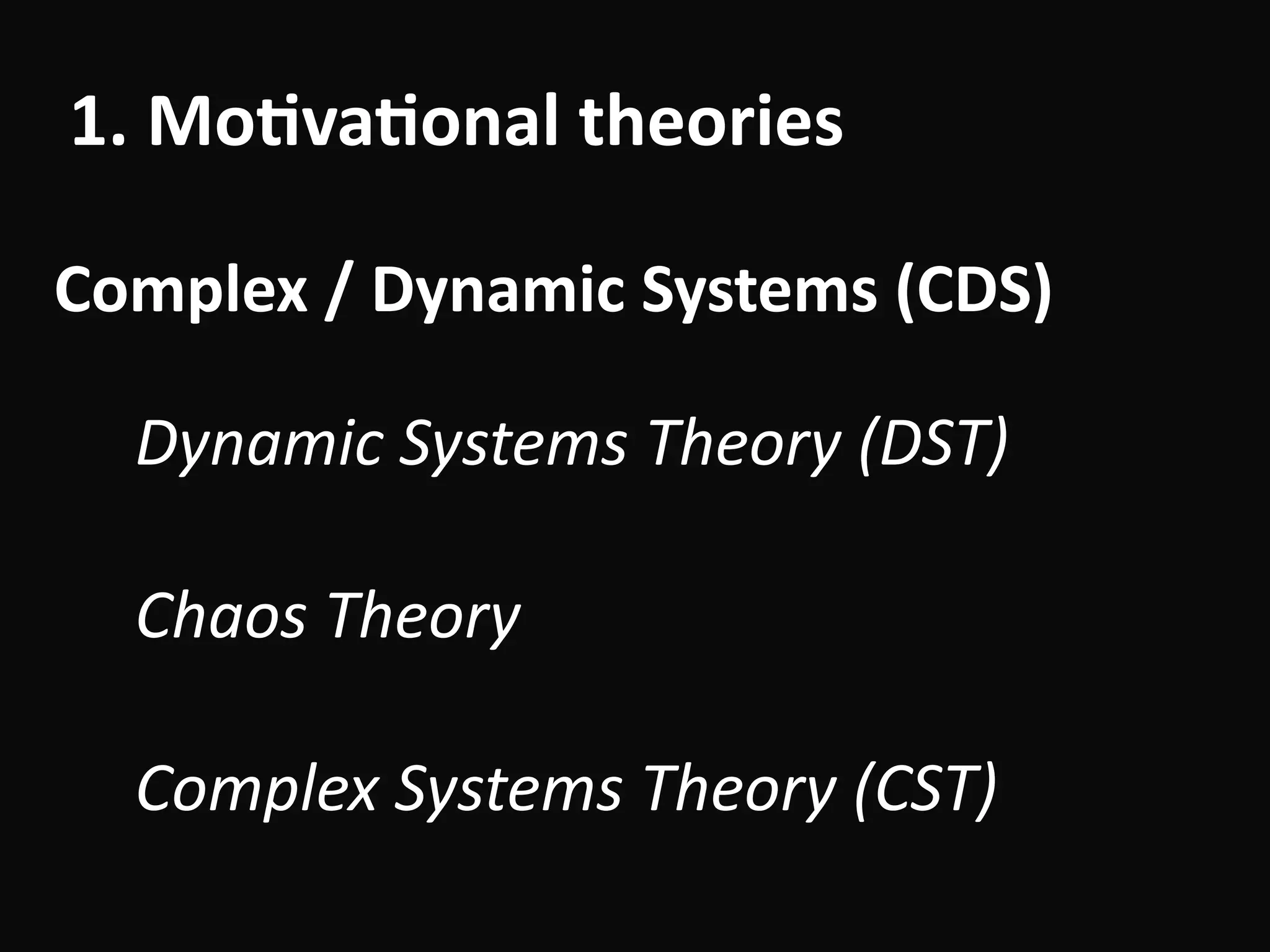 1. Motivational theories

Complex / Dynamic Systems (CDS)

Dynamic Systems Theory (DST)

Chaos Theory

Complex Systems Theory (CST)